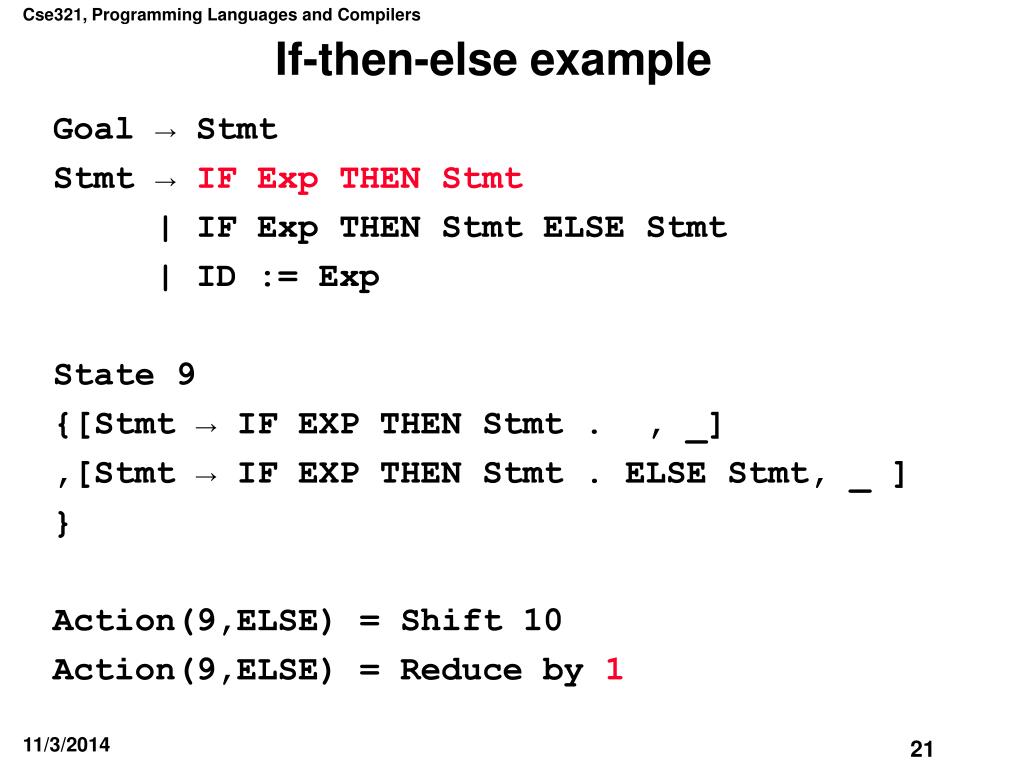 Cse321, Programming Languages and Compilers

If-then-else example

Goal → Stmt
Stmt → IF Exp THEN Stmt
 | IF Exp THEN Stmt ELSE Stmt
 | ID := Exp

State 9
{[Stmt → IF EXP THEN Stmt . , _]
,[Stmt → IF EXP THEN Stmt . ELSE Stmt, _ ]
}

Action(9,ELSE) = Shift 10
Action(9,ELSE) = Reduce by 1

11/3/2014

21